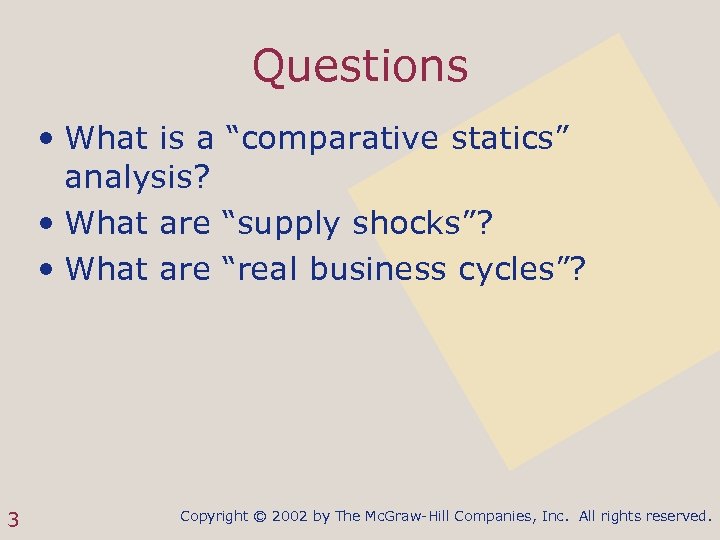 Questions

• What is a “comparative statics” analysis?
• What are “supply shocks”?
• What are “real business cycles”?

3

Copyright © 2002 by The McGraw-Hill Companies, Inc. All rights reserved.